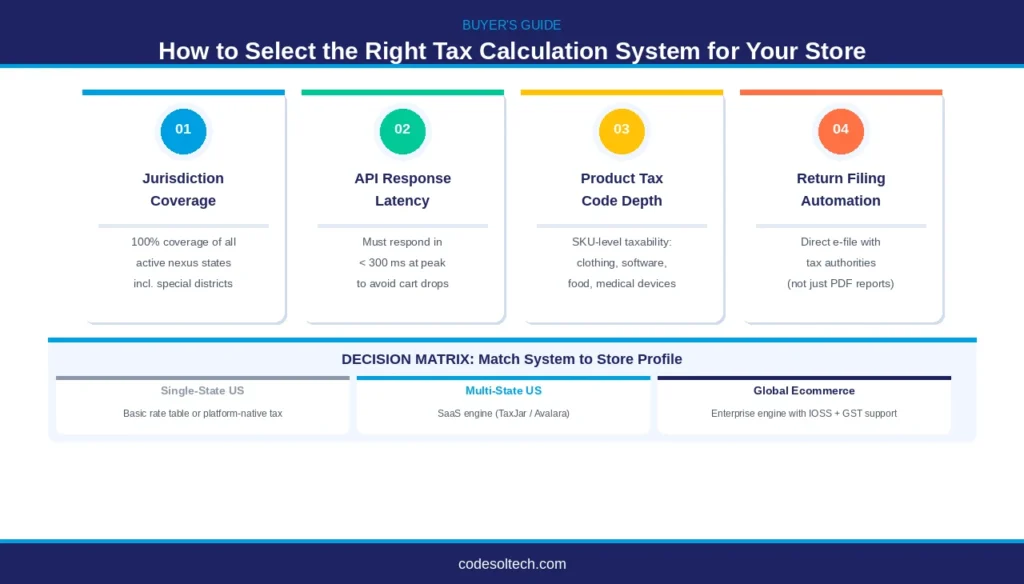 BUYER'S GUIDE

How to Select the Right Tax Calculation System for Your Store

01

Jurisdiction Coverage

100% coverage of all active nexus states incl. special districts

02

API Response Latency

Must respond in < 300 ms at peak to avoid cart drops

03

Product Tax Code Depth

SKU-level taxability: clothing, software, food, medical devices

04

Return Filing Automation

Direct e-file with tax authorities (not just PDF reports)

DECISION MATRIX: Match System to Store Profile

Single-State US

Basic rate table or platform-native tax

Multi-State US

SaaS engine (TaxJar / Avalara)

Global Ecommerce

Enterprise engine with IOSS + GST support

codesoltech.com